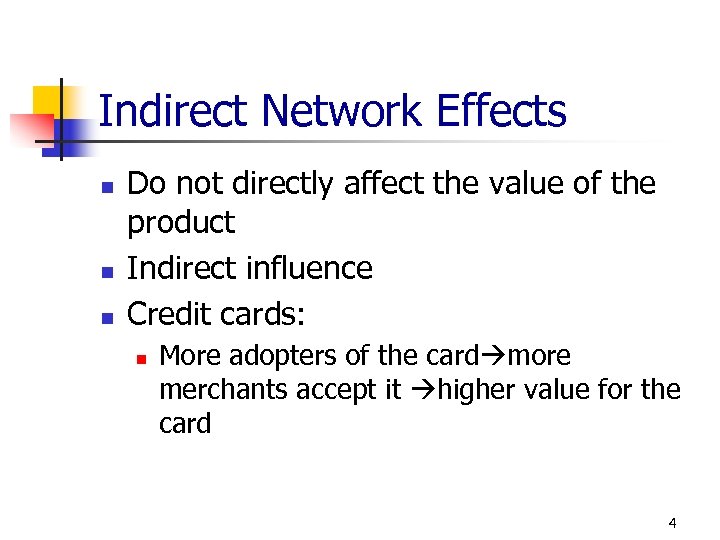 Indirect Network Effects

- Do not directly affect the value of the product
- Indirect influence
- Credit cards:
  - More adopters of the card→more merchants accept it →higher value for the card

4